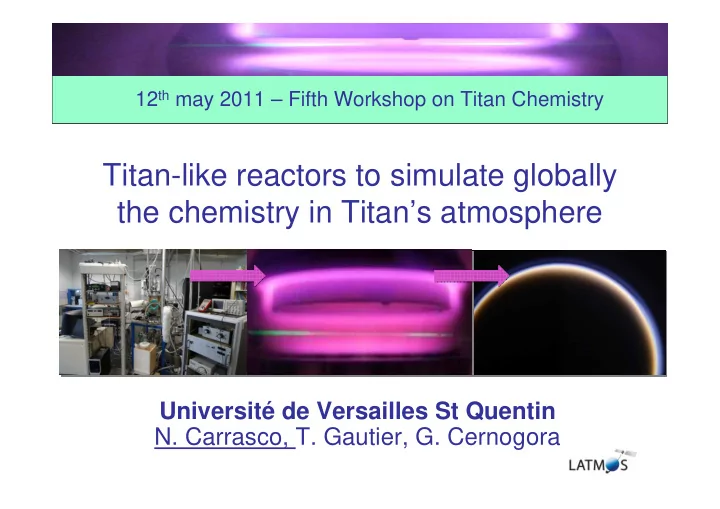 12$^{th}$ may 2011 – Fifth Workshop on Titan Chemistry

Titan-like reactors to simulate globally the chemistry in Titan's atmosphere

Université de Versailles St Quentin
N. Carrasco, T. Gautier, G. Cernogora

LATMOS